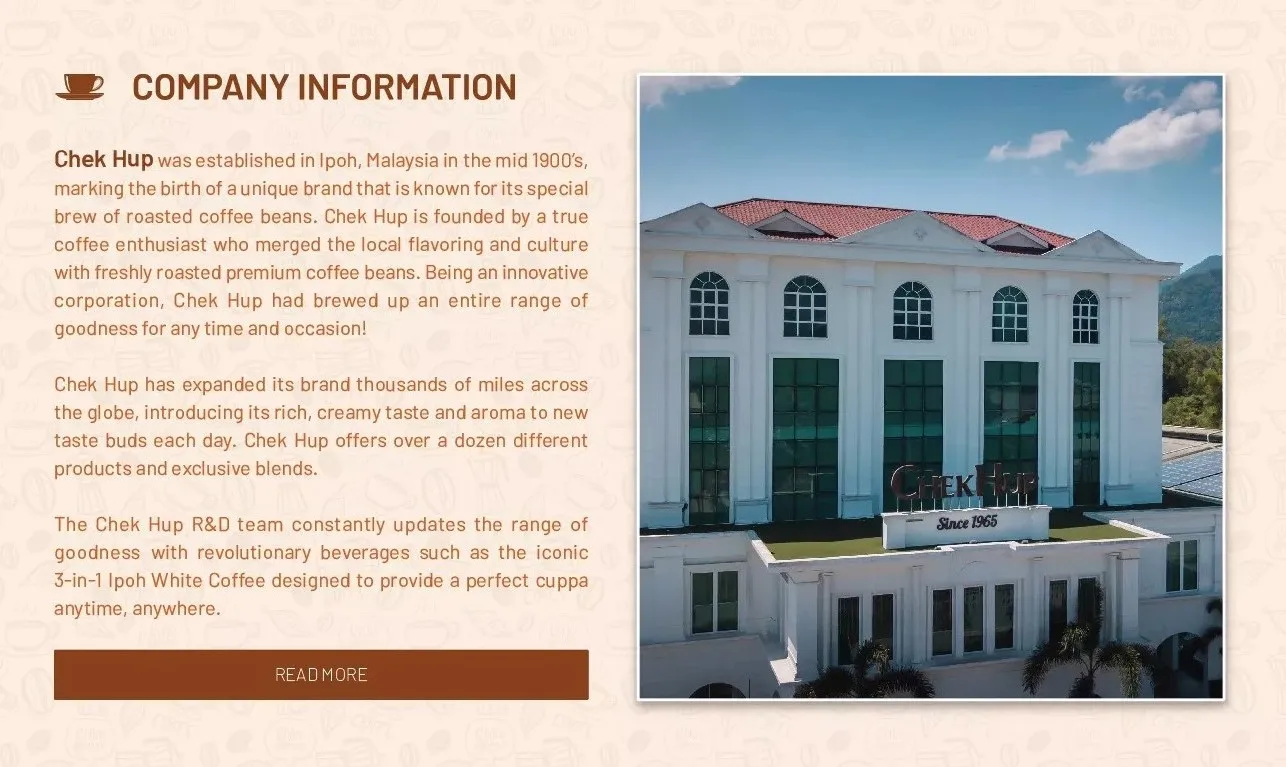 COMPANY INFORMATION

Chek Hup was established in Ipoh, Malaysia in the mid 1900's, marking the birth of a unique brand that is known for its special brew of roasted coffee beans. Chek Hup is founded by a true coffee enthusiast who merged the local flavoring and culture with freshly roasted premium coffee beans. Being an innovative corporation, Chek Hup had brewed up an entire range of goodness for any time and occasion!

Chek Hup has expanded its brand thousands of miles across the globe, introducing its rich, creamy taste and aroma to new taste buds each day. Chek Hup offers over a dozen different products and exclusive blends.

The Chek Hup R&D team constantly updates the range of goodness with revolutionary beverages such as the iconic 3-in-1 Ipoh White Coffee designed to provide a perfect cuppa anytime, anywhere.

READ MORE

CHEK HUP
Since 1965